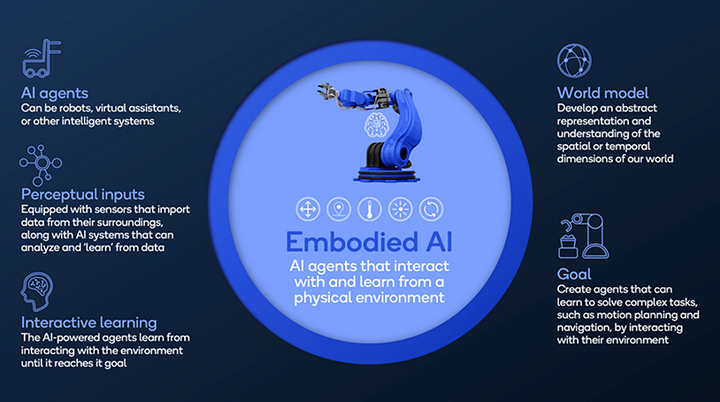 AI agents
Can be robots, virtual assistants, or other intelligent systems

Perceptual inputs
Equipped with sensors that import data from their surroundings, along with AI systems that can analyze and 'learn' from data

Interactive learning
The AI-powered agents learn from interacting with the environment until it reaches it goal

Embodied AI
AI agents that interact with and learn from a physical environment

World model
Develop an abstract representation and understanding of the spatial or temporal dimensions of our world

Goal
Create agents that can learn to solve complex tasks, such as motion planning and navigation, by interacting with their environment